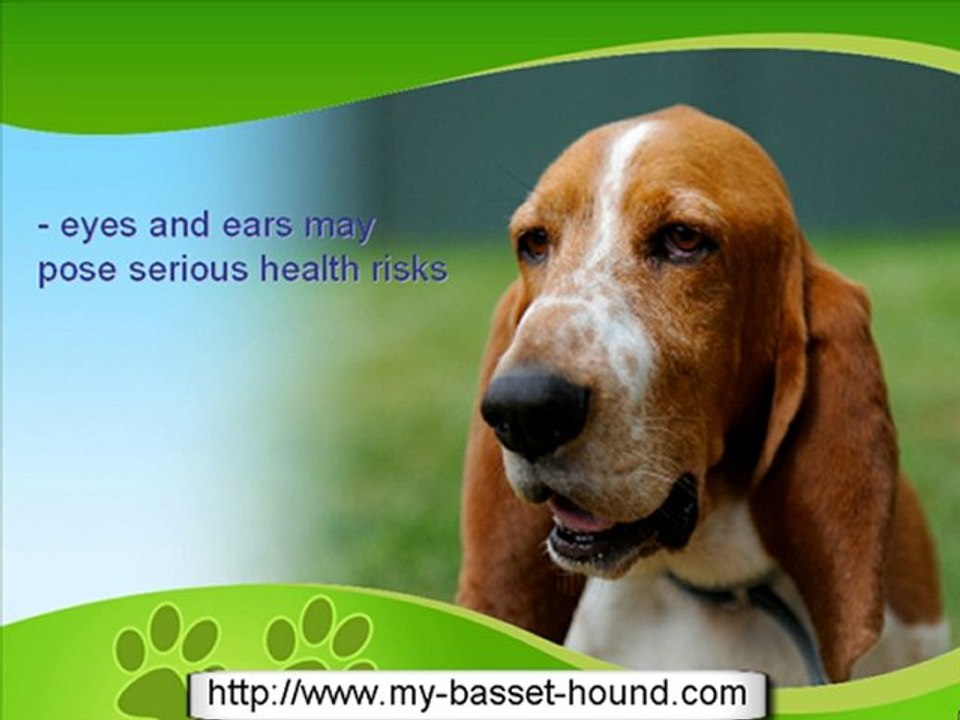 - eyes and ears may pose serious health risks

http://www.my-basset-hound.com